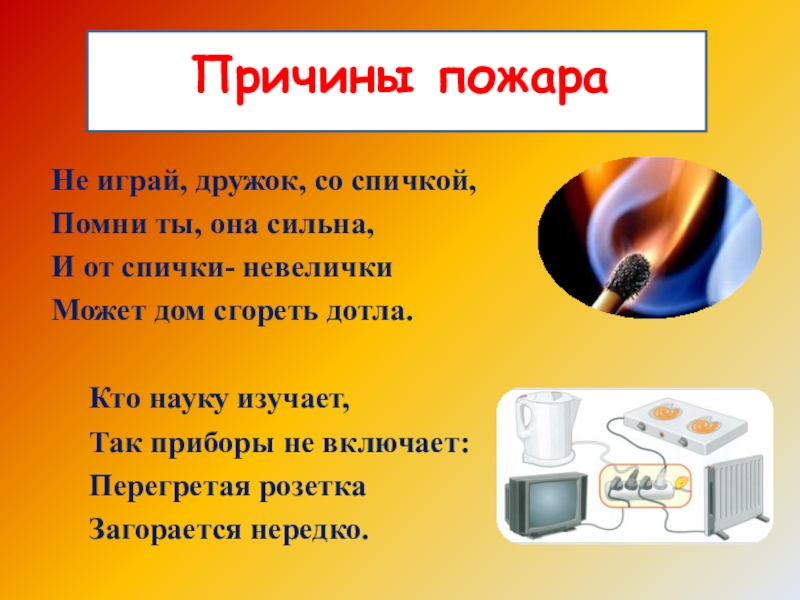 Причины пожара

Не играй, дружок, со спичкой,
Помни ты, она сильна,
И от спички- невелички
Может дом сгореть дотла.

Кто науку изучает,
Так приборы не включает:
Перегретая розетка
Загорается нередко.